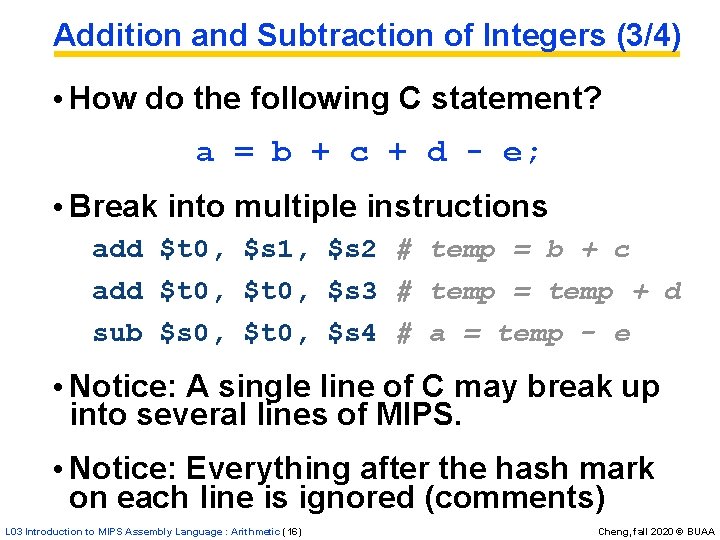 Addition and Subtraction of Integers (3/4)

• How do the following C statement?

a = b + c + d - e;

• Break into multiple instructions

add \$t0, \$s1, \$s2 # temp = b + c
add \$t0, \$t0, \$s3 # temp = temp + d
sub \$s0, \$t0, \$s4 # a = temp - e

• Notice: A single line of C may break up into several lines of MIPS.

• Notice: Everything after the hash mark on each line is ignored (comments)

L03 Introduction to MIPS Assembly Language : Arithmetic (16)

Cheng, fall 2020 © BUAA